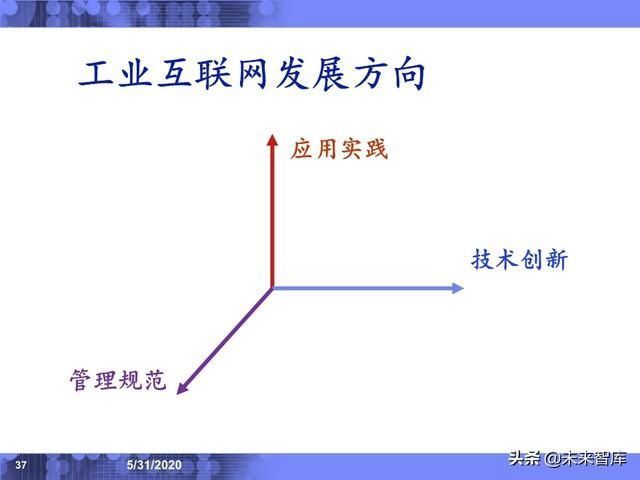 工业互联网发展方向

应用实践

技术创新

管理规范

37

5/31/2020

头条 @未来智库